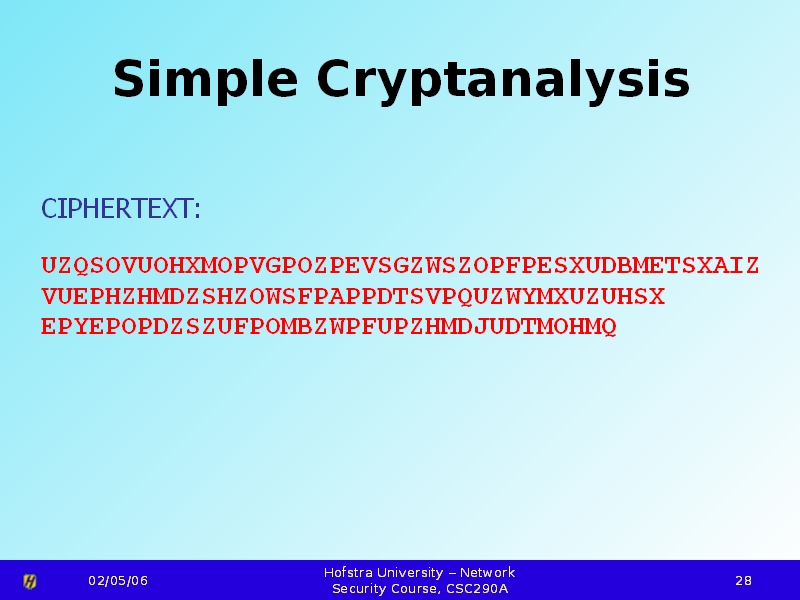 Simple Cryptanalysis

CIPHERTEXT:

UZQSOVUOHXMOPVGPOZPEVSGZWSZOPFPESXUDBMETSXAIZ VUEPHZHMDZSHZOWSFPAPPDTSVPQUZWYMXUZUHSX EPYEPOPDZSZUFPOMBZWPFUPZHMDJUDTMOHMQ

02/05/06

Hofstra University – Network Security Course, CSC290A

28